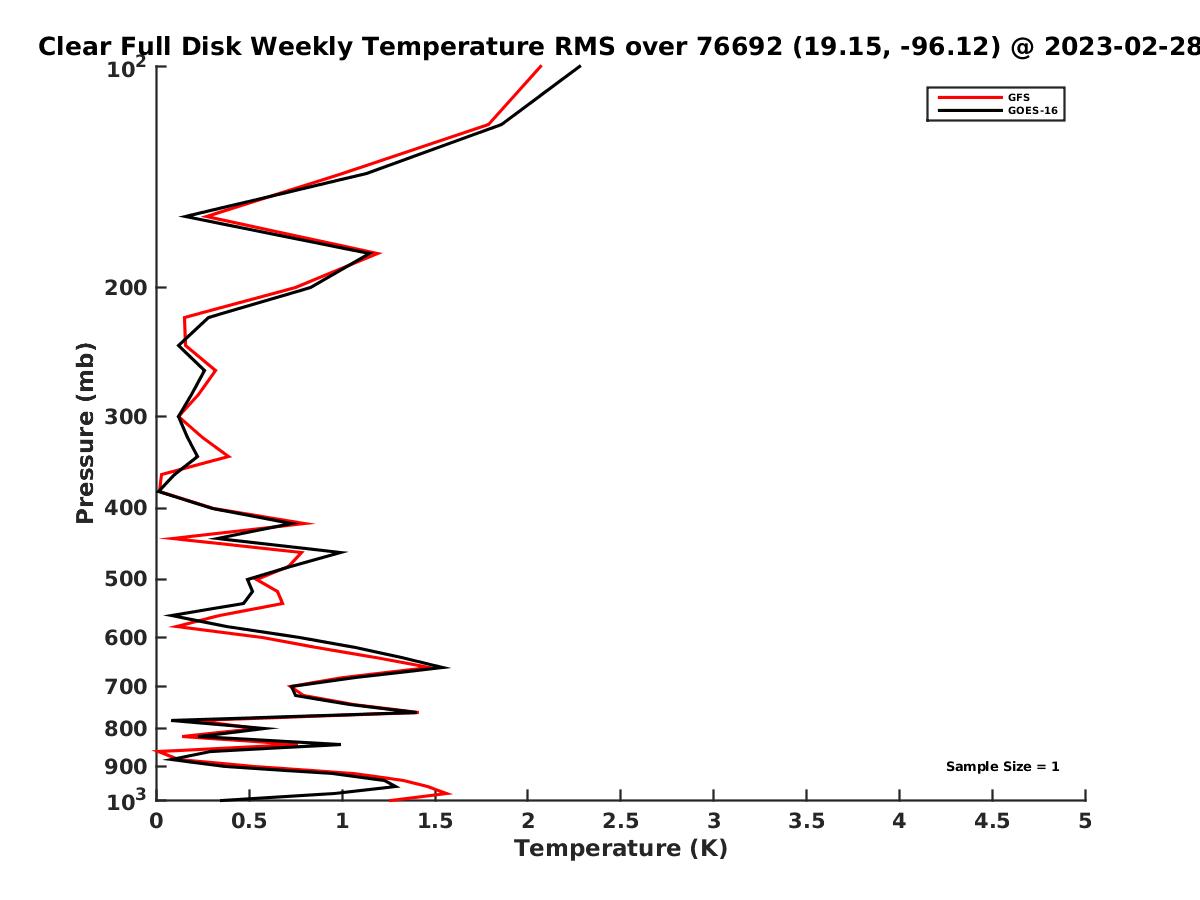 Clear Full Disk Weekly Temperature RMS over 76692 (19.15, -96.12) @ 2023-02-28

GFS
GOES-16

Pressure (mb)

$10^2$
200
300
400
500
600
700
800
900
$10^3$

Sample Size = 1

0
0.5
1
1.5
2
2.5
3
3.5
4
4.5
5

Temperature (K)